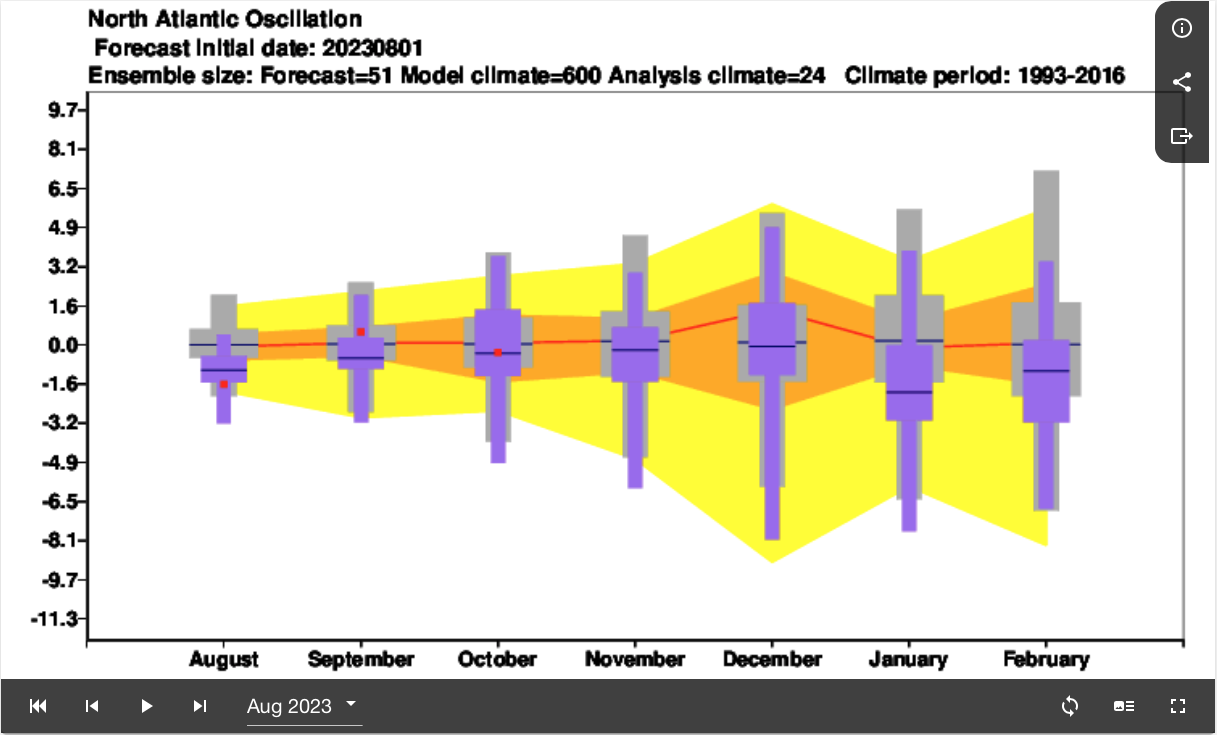 North Atlantic Oscillation
Forecast initial date: 20230801
Ensemble size: Forecast=51 Model climate=600 Analysis climate=24 Climate period: 1993-2016

9.7
8.1
6.5
4.9
3.2
1.6
0.0
-1.6
-3.2
-4.9
-6.5
-8.1
-9.7
-11.3

August
September
October
November
December
January
February

Aug 2023